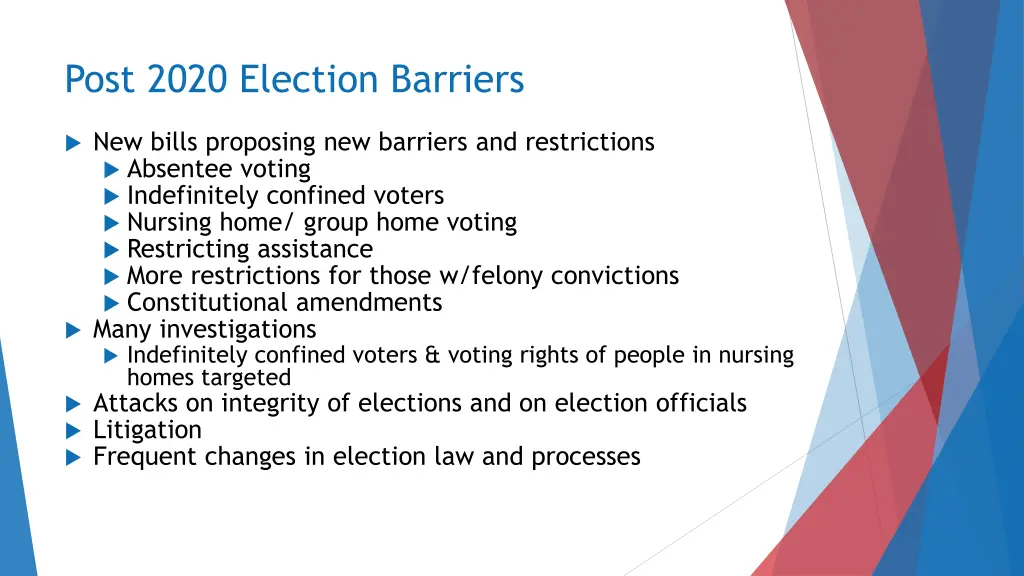 Post 2020 Election Barriers

New bills proposing new barriers and restrictions
Absentee voting
Indefinitely confined voters
Nursing home/ group home voting
Restricting assistance
More restrictions for those w/felony convictions
Constitutional amendments
Many investigations
Indefinitely confined voters & voting rights of people in nursing homes targeted
Attacks on integrity of elections and on election officials
Litigation
Frequent changes in election law and processes